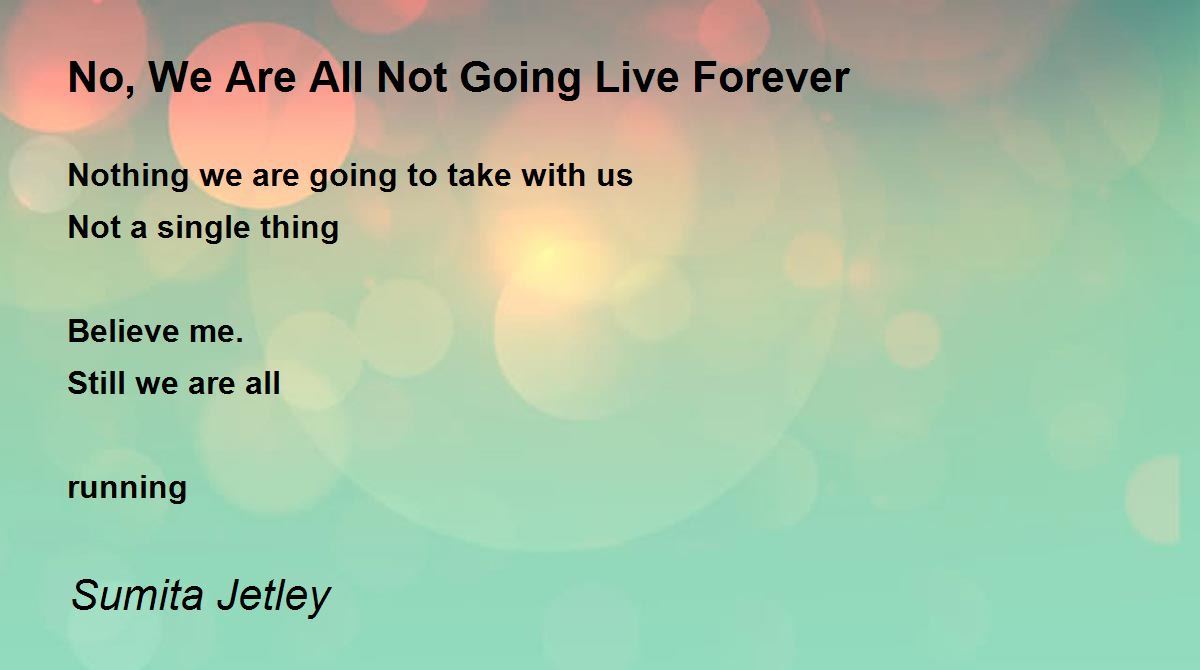 No, We Are All Not Going Live Forever

Nothing we are going to take with us
Not a single thing

Believe me.
Still we are all

running

Sumita Jetley